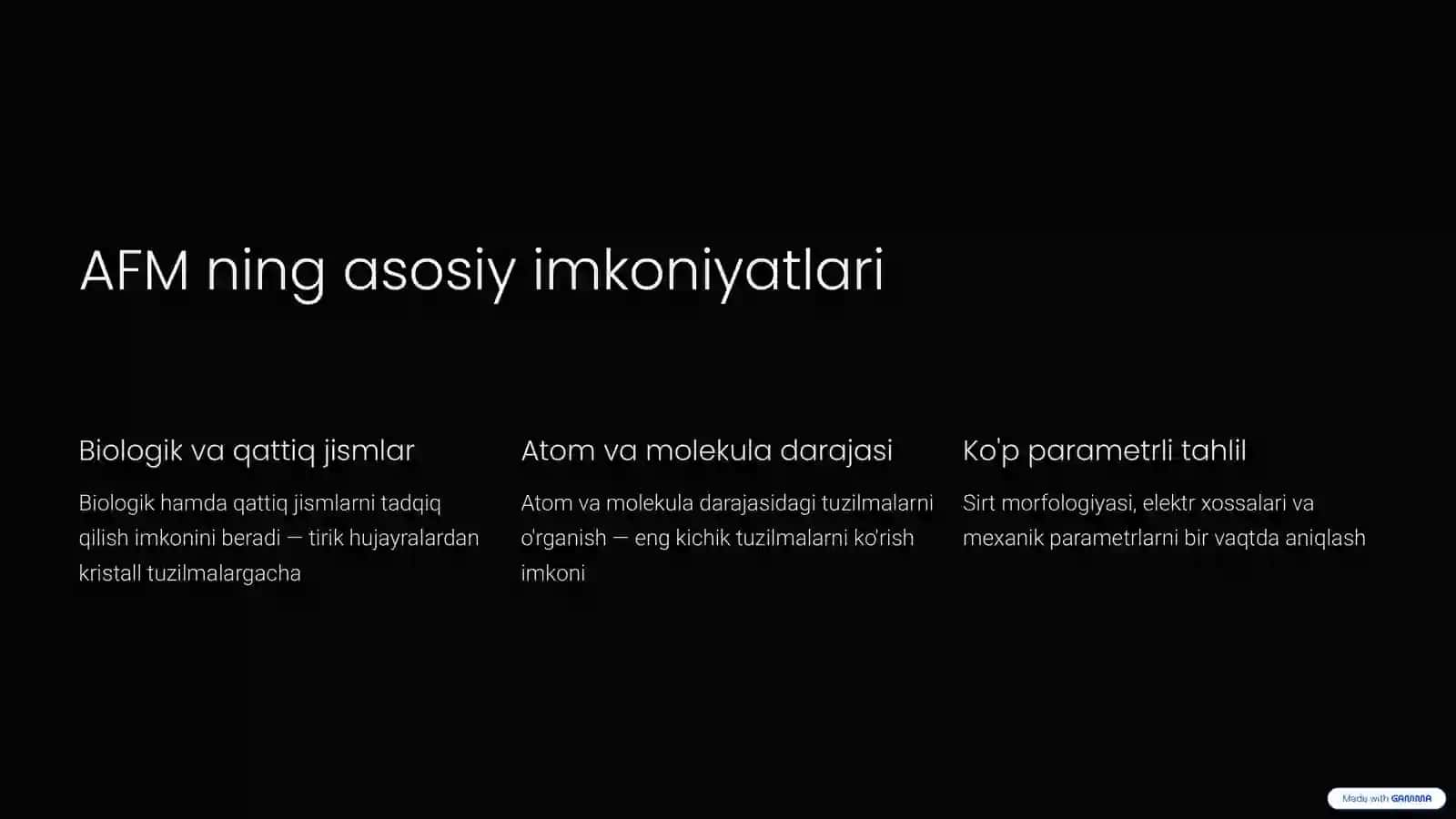 AFM ning asosiy imkoniyatlari

Biologik va qattiq jismlar

Biologik hamda qattiq jismlarni tadqiq qilish imkonini beradi — tirik hujayralardan kristall tuzilmalargacha

Atom va molekula darajasi

Atom va molekula darajasidagi tuzilmalarni o'rganish — eng kichik tuzilmalarni ko'rish imkoni

Ko'p parametrli tahlil

Sirt morfologiyasi, elektr xossalari va mexanik parametrlarni bir vaqtda aniqlash

Made with GAMMA